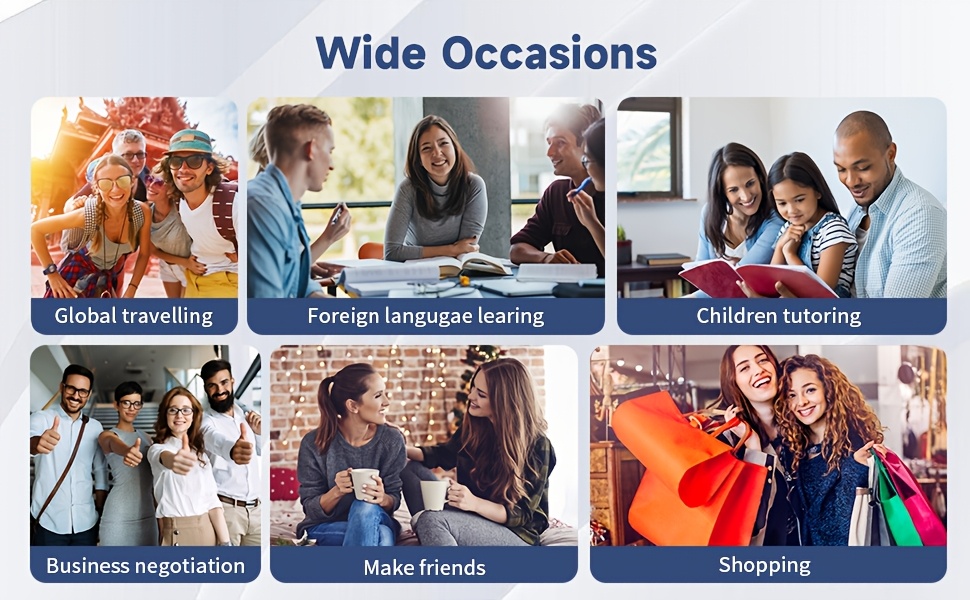 Wide Occasions

Global travelling

Foreign langugae learing

Children tutoring

Business negotiation

Make friends

Shopping